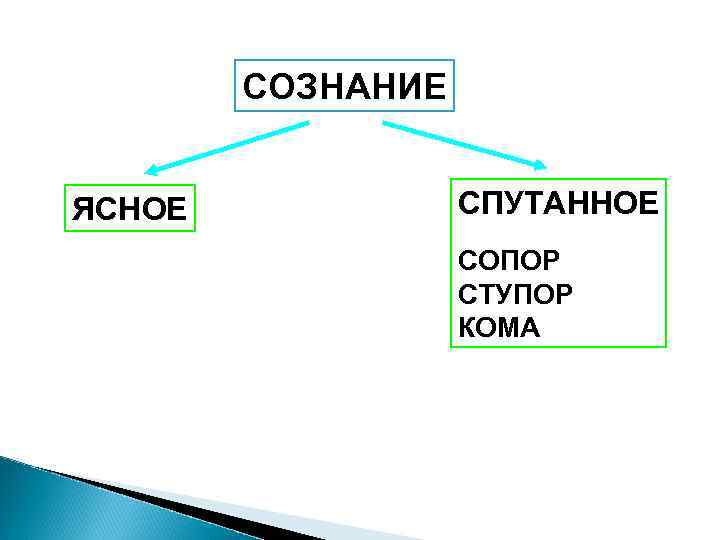 СОЗНАНИЕ

ЯСНОЕ

СПУТАННОЕ

СОПОР
СТУПОР
КОМА